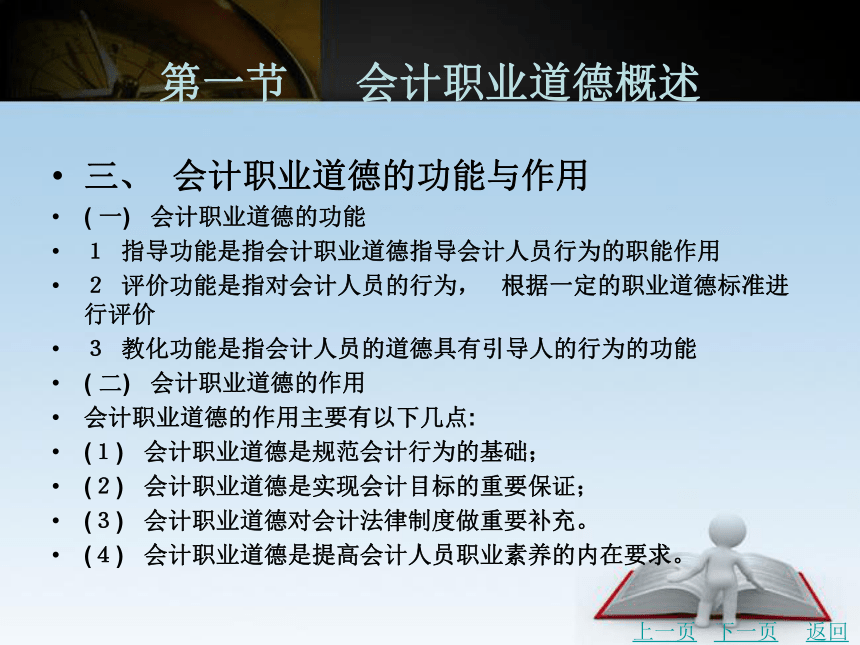 第一节　会计职业道德概述

• 三、 会计职业道德的功能与作用
• (一) 会计职业道德的功能
• 1 指导功能是指会计职业道德指导会计人员行为的职能作用
• 2 评价功能是指对会计人员的行为， 根据一定的职业道德标准进行评价
• 3 教化功能是指会计人员的道德具有引导人的行为的功能
• (二) 会计职业道德的作用
• 会计职业道德的作用主要有以下几点:
• (1) 会计职业道德是规范会计行为的基础;
• (2) 会计职业道德是实现会计目标的重要保证;
• (3) 会计职业道德对会计法律制度做重要补充。
• (4) 会计职业道德是提高会计人员职业素养的内在要求。

上一页 下一页 返回